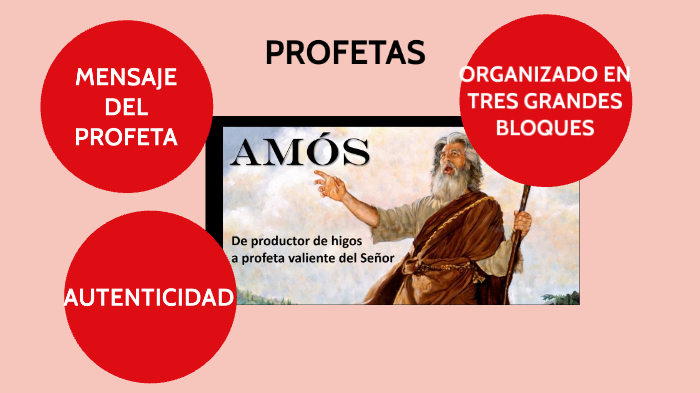 PROFETAS

MENSAJE DEL PROFETA

ORGANIZADO EN TRES GRANDES BLOQUES

AMÓS

De productor de higos a profeta valiente del Señor

AUTENTICIDAD